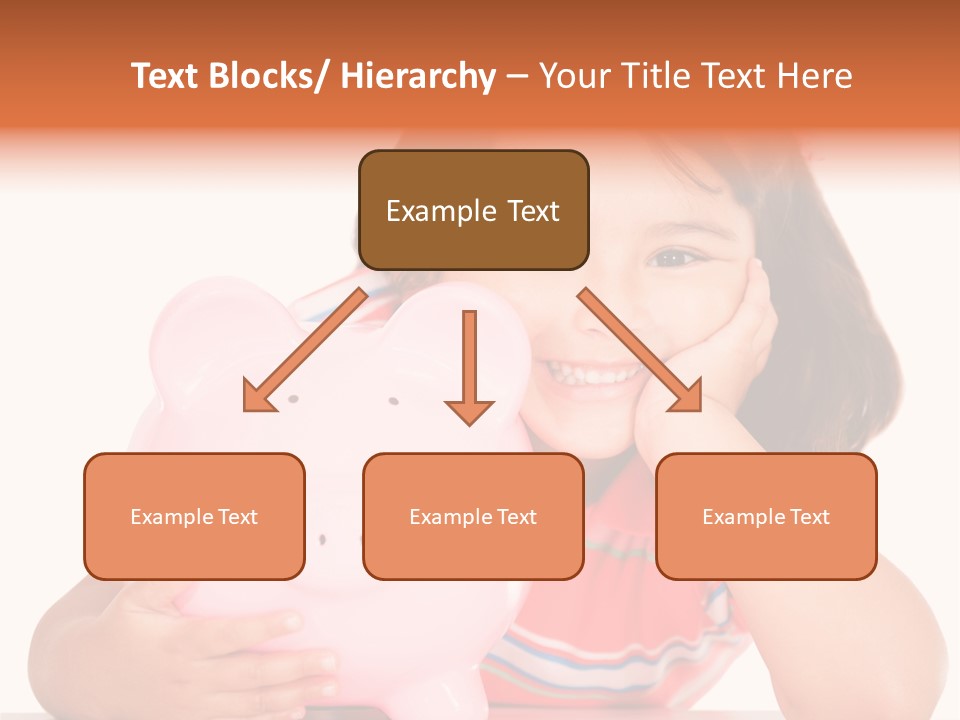 Text Blocks/ Hierarchy – Your Title Text Here

Example Text

Example Text

Example Text

Example Text